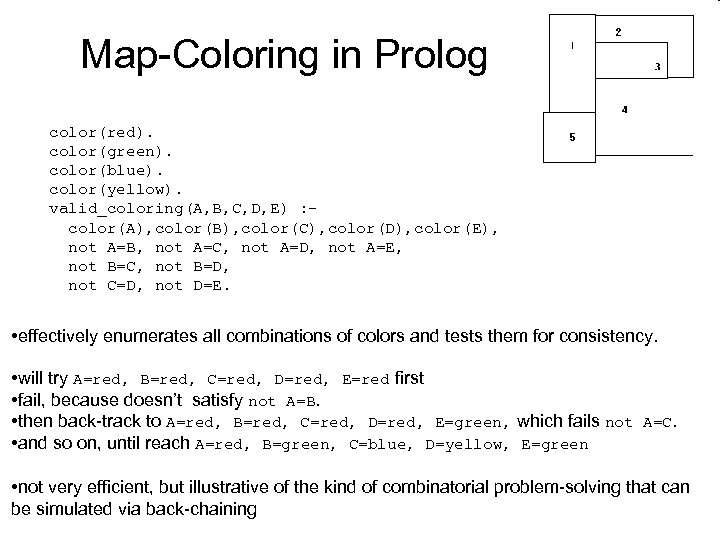 Map-Coloring in Prolog

1
2
3
4
5

color(red).
color(green).
color(blue).
color(yellow).
valid_coloring(A,B,C,D,E) :-
color(A),color(B),color(C),color(D),color(E),
not A=B, not A=C, not A=D, not A=E,
not B=C, not B=D,
not C=D, not D=E.

•effectively enumerates all combinations of colors and tests them for consistency.

•will try A=red, B=red, C=red, D=red, E=red first
•fail, because doesn't satisfy not A=B.
•then back-track to A=red, B=red, C=red, D=red, E=green, which fails not A=C.
•and so on, until reach A=red, B=green, C=blue, D=yellow, E=green

•not very efficient, but illustrative of the kind of combinatorial problem-solving that can be simulated via back-chaining